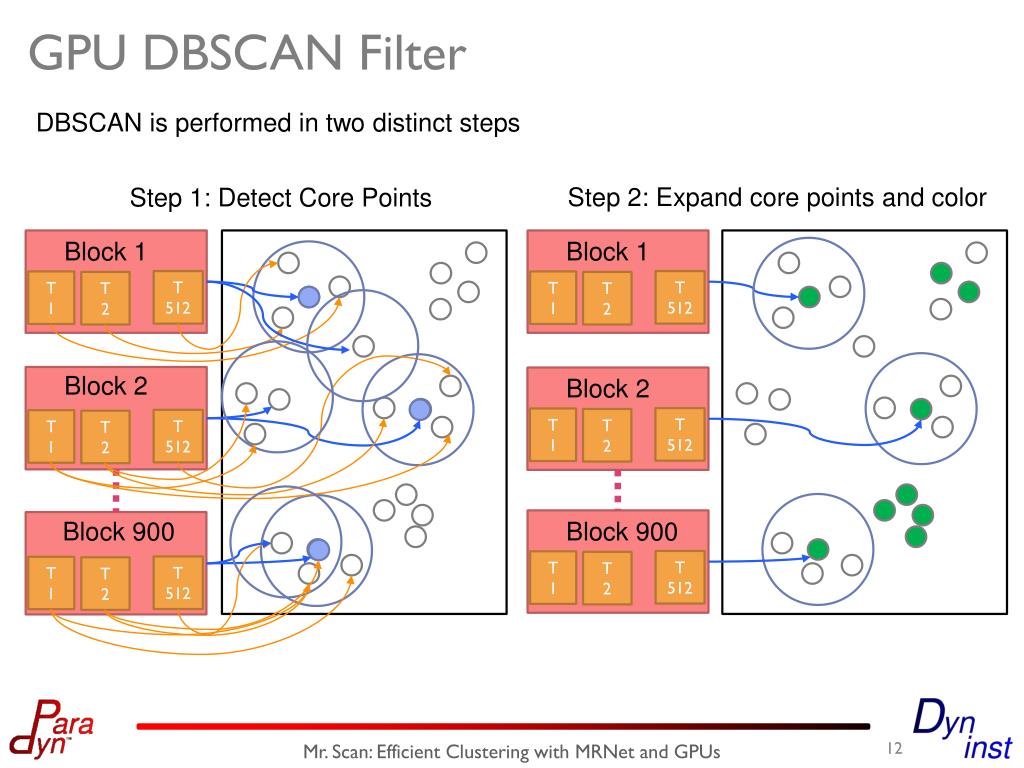 GPU DBSCAN Filter

DBSCAN is performed in two distinct steps

Step 1: Detect Core Points

Block 1
T 1
T 2
T 512

Block 2
T 1
T 2
T 512

Block 900
T 1
T 2
T 512

Step 2: Expand core points and color

Block 1
T 1
T 2
T 512

Block 2
T 1
T 2
T 512

Block 900
T 1
T 2
T 512

Para dyn

Mr. Scan: Efficient Clustering with MRNet and GPUs

12

Dyn inst